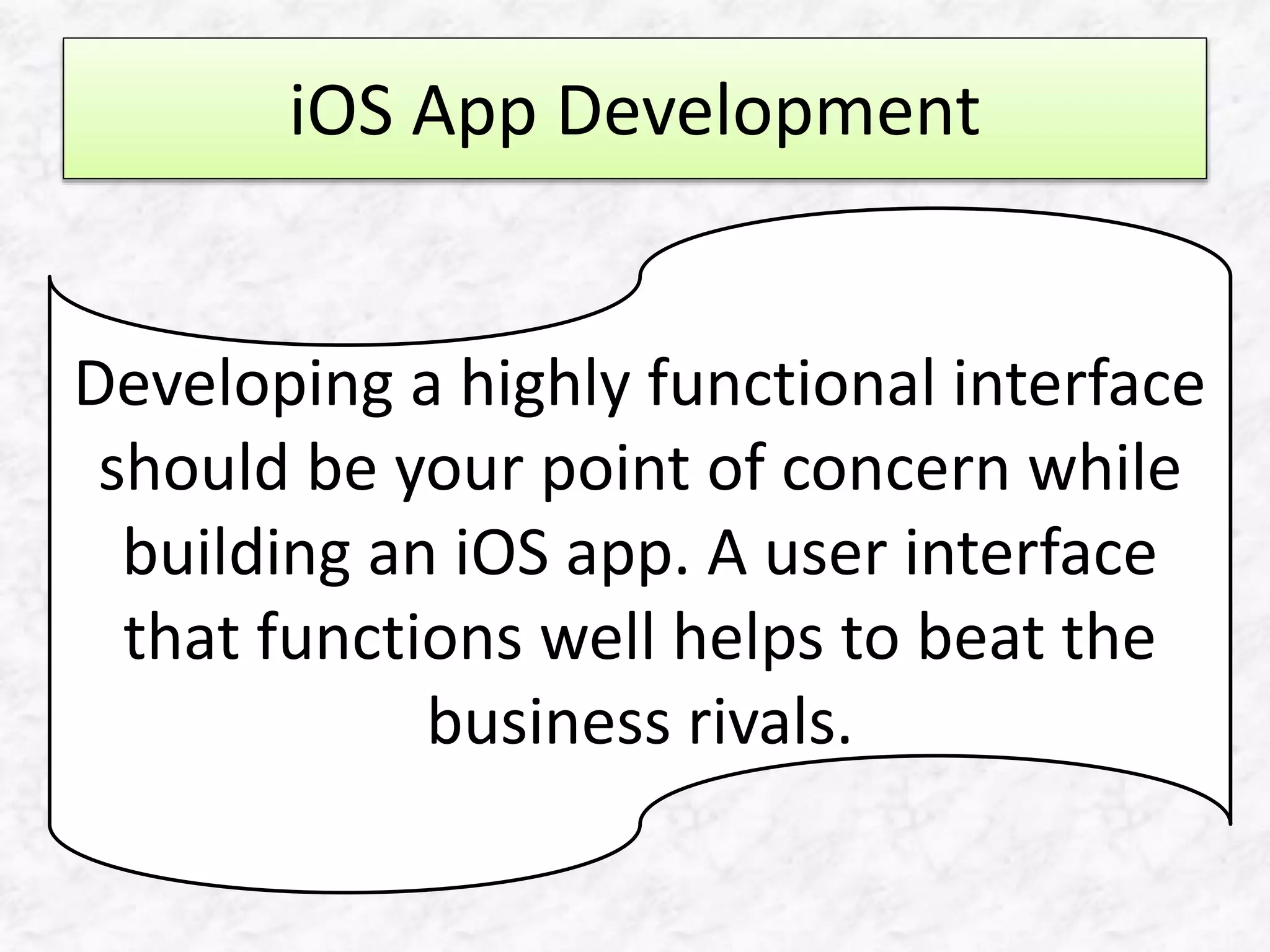 iOS App Development

Developing a highly functional interface should be your point of concern while building an iOS app. A user interface that functions well helps to beat the business rivals.